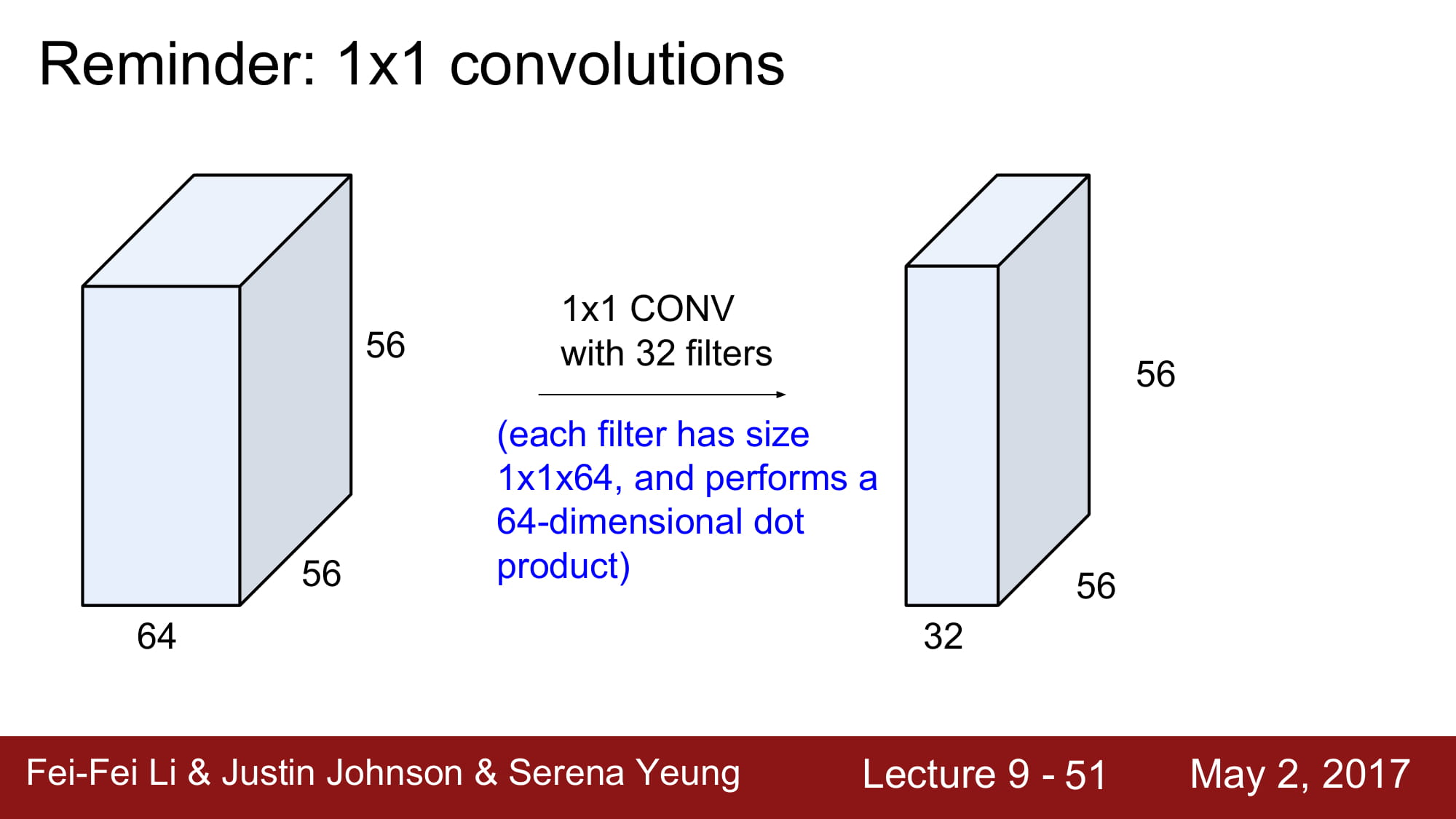 Reminder: 1x1 convolutions

56

56

64

1x1 CONV
with 32 filters

(each filter has size 1x1x64, and performs a 64-dimensional dot product)

56

56

32

Fei-Fei Li & Justin Johnson & Serena Yeung

Lecture 9 - 51

May 2, 2017